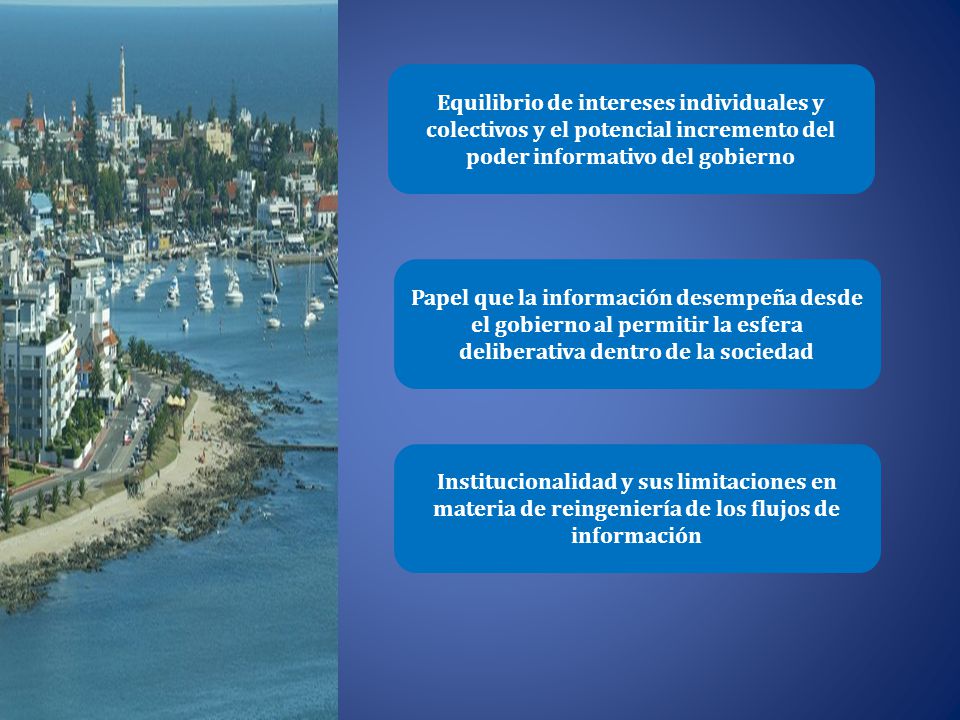 Equilibrio de intereses individuales y colectivos y el potencial incremento del poder informativo del gobierno

Papel que la información desempeña desde el gobierno al permitir la esfera deliberativa dentro de la sociedad

Institucionalidad y sus limitaciones en materia de reingeniería de los flujos de información